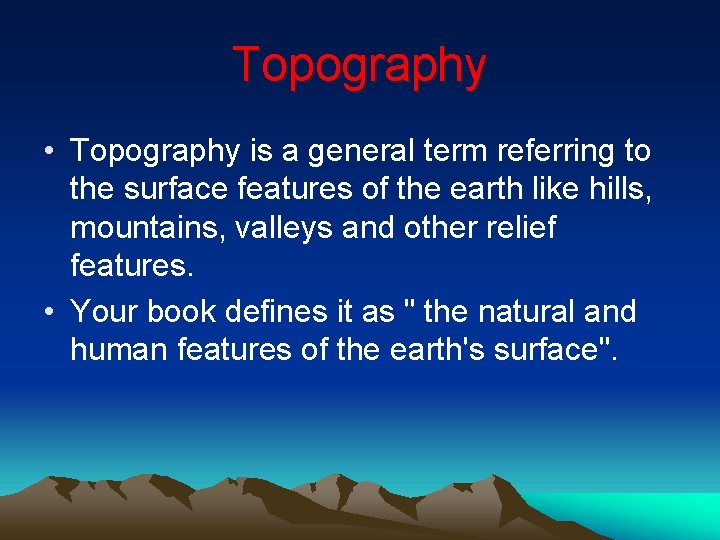 Topography

• Topography is a general term referring to the surface features of the earth like hills, mountains, valleys and other relief features.

• Your book defines it as " the natural and human features of the earth's surface".